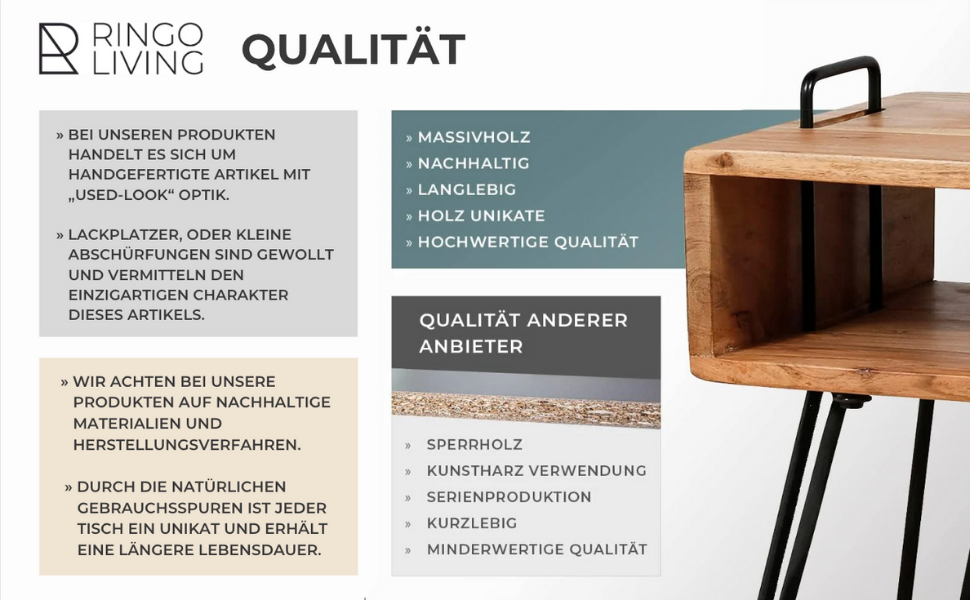 RINGO LIVING

QUALITÄT

» BEI UNSEREN PRODUKTEN HANDELT ES SICH UM HANDGEFERTIGTE ARTIKEL MIT „USED-LOOK“ OPTIK.

» LACKPLATZER, ODER KLEINE ABSCHÜRFUNGEN SIND GEWOLLT UND VERMITTELN DEN EINZIGARTIGEN CHARAKTER DIESES ARTIKELS.

» WIR ACHTEN BEI UNSERE PRODUKTEN AUF NACHHALTIGE MATERIALIEN UND HERSTELLUNGSVERFAHREN.

» DURCH DIE NATÜRLICHEN GEBRAUCHSSPUREN IST JEDER TISCH EIN UNIKAT UND ERHÄLT EINE LÄNGERE LEBENSDAUER.

» MASSIVHOLZ
» NACHHALTIG
» LANGLEBIG
» HOLZ UNIKATE
» HOCHWERTIGE QUALITÄT

QUALITÄT ANDERER ANBIETER

» SPERRHOLZ
» KUNSTHARZ VERWENDUNG
» SERIENPRODUKTION
» KURZLEBIG
» MINDERWERTIGE QUALITÄT